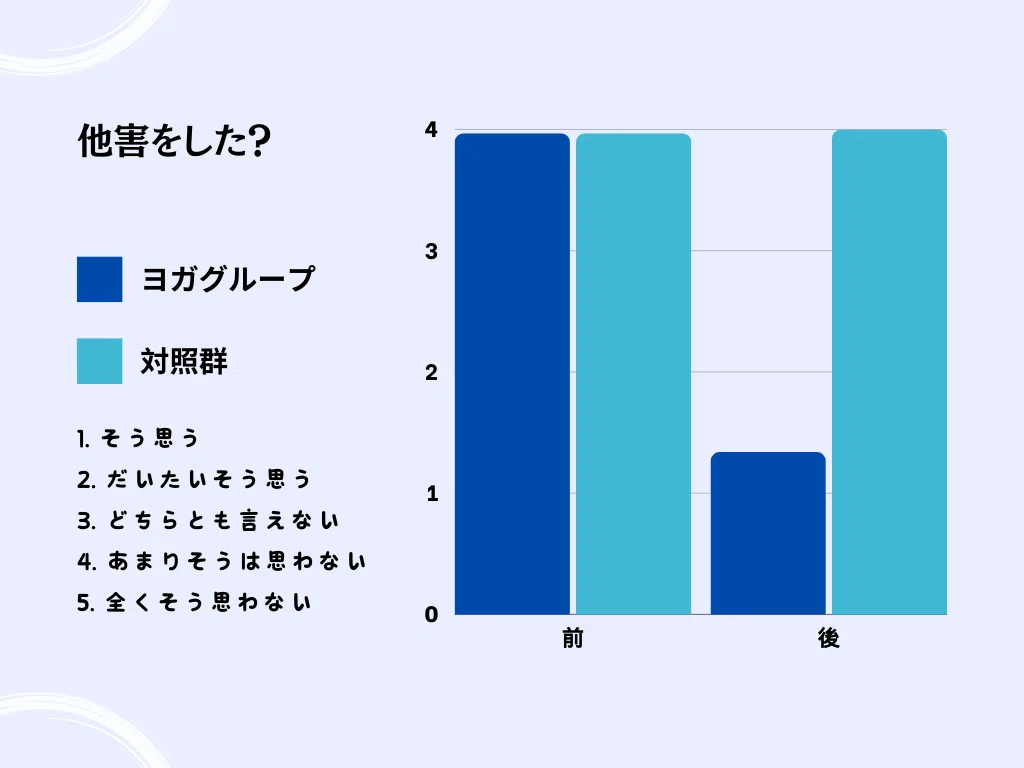 他害をした?

ヨガグループ

対照群

1. そう思う
2. だいたいそう思う
3. どちらとも言えない
4. あまりそうは思わない
5. 全くそう思わない

4
3
2
1
0

前
後